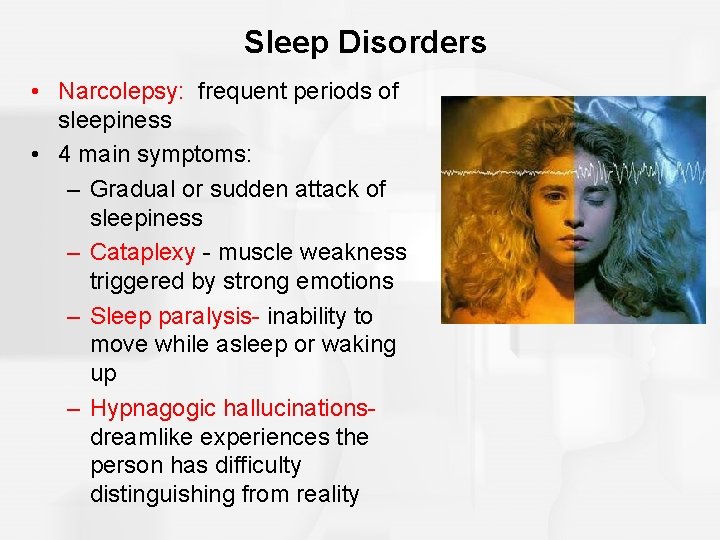 Sleep Disorders

• Narcolepsy: frequent periods of sleepiness
• 4 main symptoms:
– Gradual or sudden attack of sleepiness
– Cataplexy - muscle weakness triggered by strong emotions
– Sleep paralysis- inability to move while asleep or waking up
– Hypnagogic hallucinations- dreamlike experiences the person has difficulty distinguishing from reality